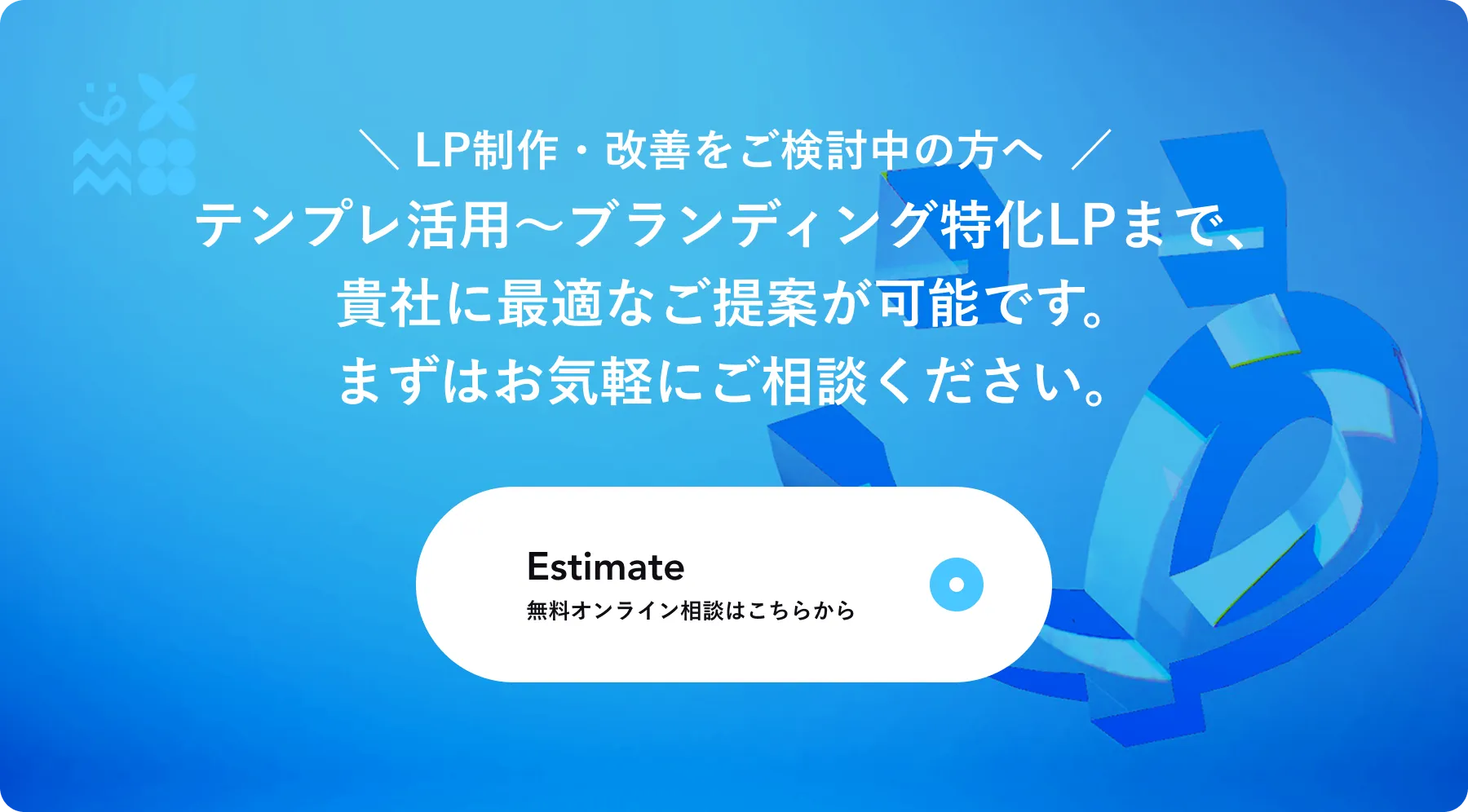 ＼ LP制作・改善をご検討中の方へ ／
テンプレ活用〜ブランディング特化LPまで、
貴社に最適なご提案が可能です。
まずはお気軽にご相談ください。

Estimate
無料オンライン相談はこちらから